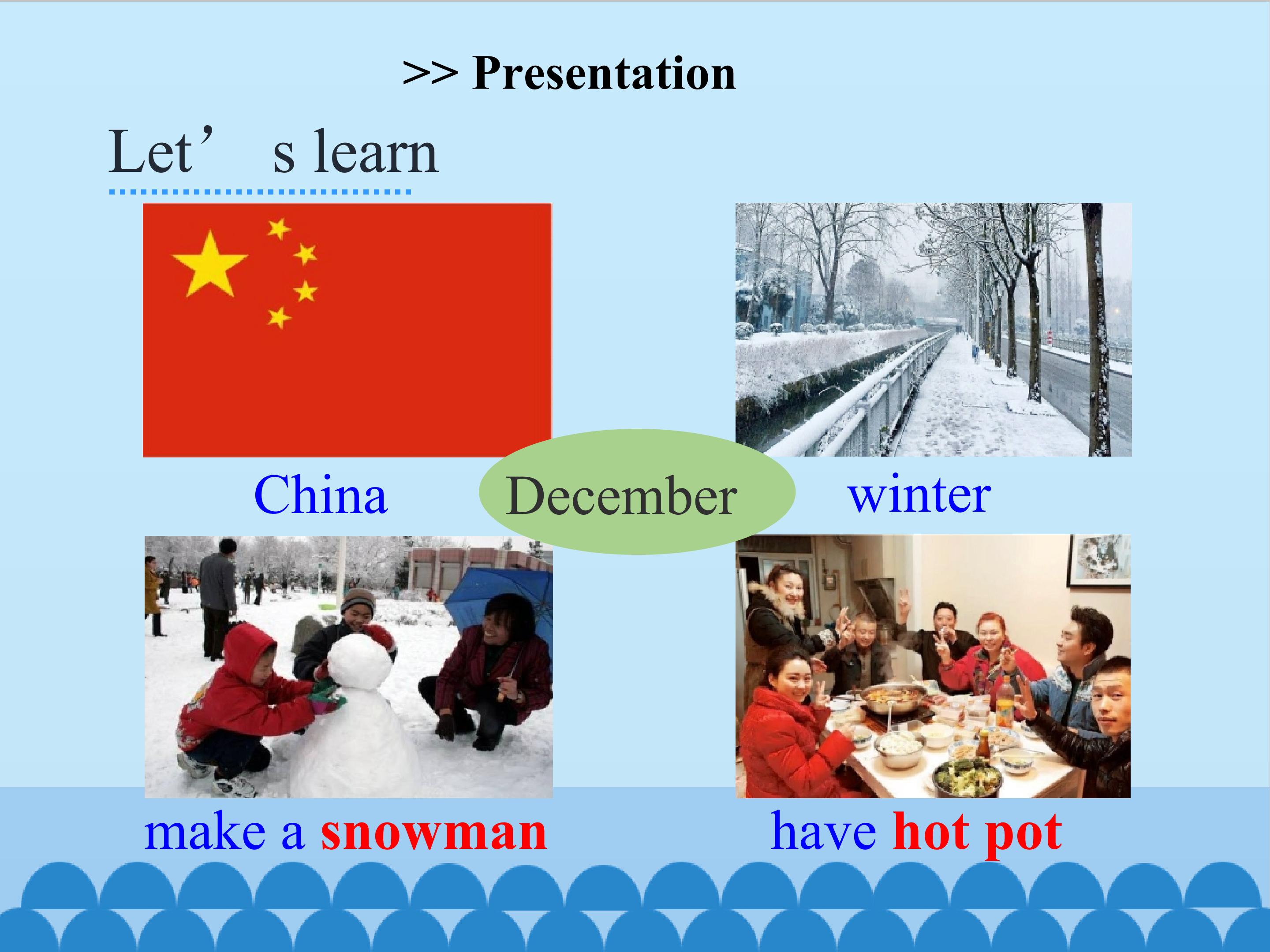 >> Presentation

Let’ s learn

China

December

winter

make a snowman

have hot pot